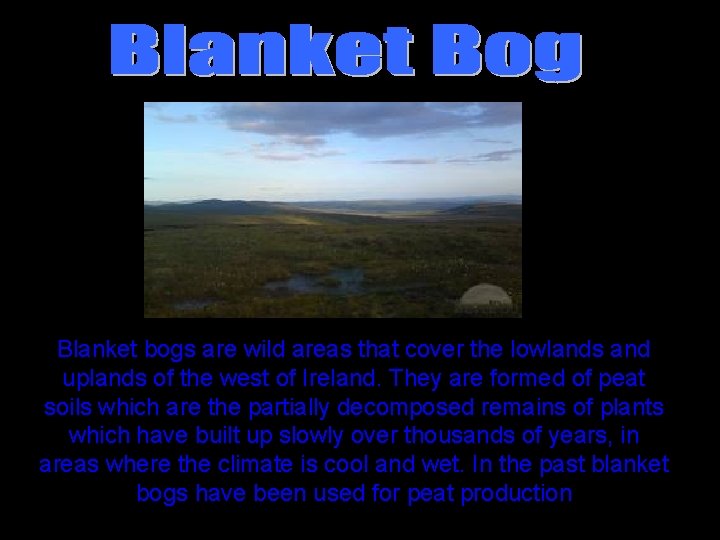 Blanket Bog

Blanket bogs are wild areas that cover the lowlands and uplands of the west of Ireland. They are formed of peat soils which are the partially decomposed remains of plants which have built up slowly over thousands of years, in areas where the climate is cool and wet. In the past blanket bogs have been used for peat production